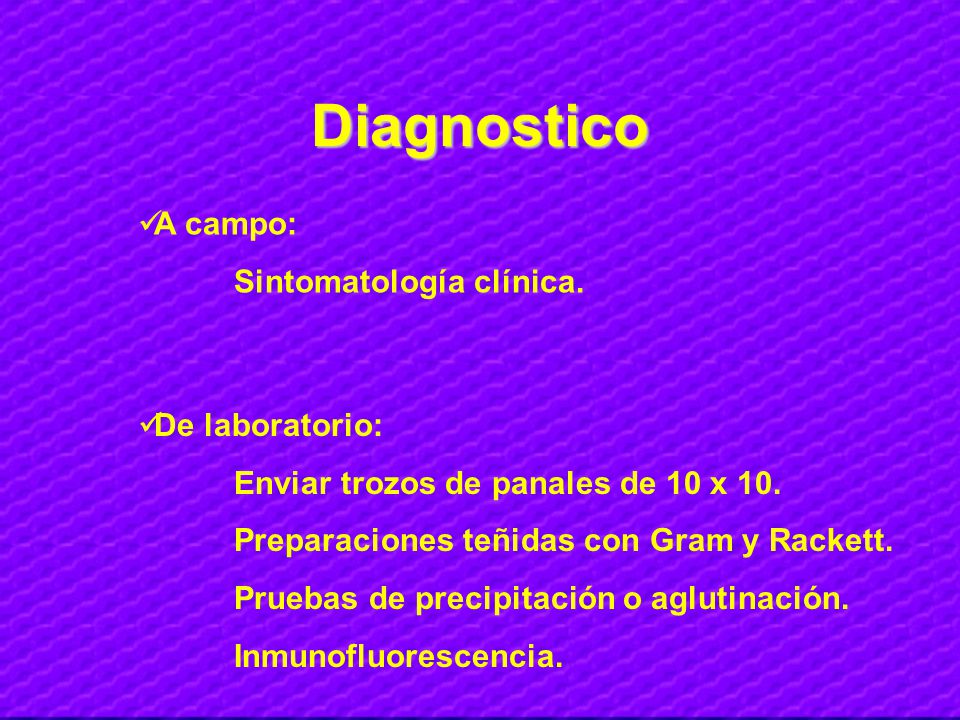 Diagnostico

✓A campo:

Sintomatología clínica.

✓De laboratorio:

Enviar trozos de panales de 10 x 10.

Preparaciones teñidas con Gram y Rackett.

Pruebas de precipitación o aglutinación.

Inmunofluorescencia.